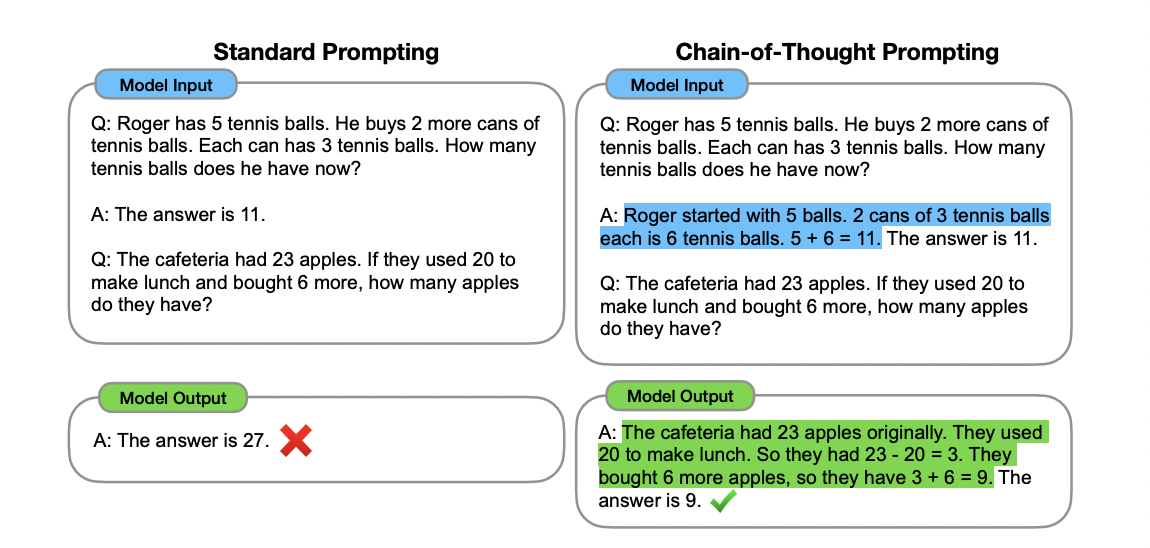 Standard Prompting

Model Input

Q: Roger has 5 tennis balls. He buys 2 more cans of tennis balls. Each can has 3 tennis balls. How many tennis balls does he have now?

A: The answer is 11.

Q: The cafeteria had 23 apples. If they used 20 to make lunch and bought 6 more, how many apples do they have?

Model Output

A: The answer is 27.

Chain-of-Thought Prompting

Model Input

Q: Roger has 5 tennis balls. He buys 2 more cans of tennis balls. Each can has 3 tennis balls. How many tennis balls does he have now?

A: Roger started with 5 balls. 2 cans of 3 tennis balls each is 6 tennis balls. 5 + 6 = 11. The answer is 11.

Q: The cafeteria had 23 apples. If they used 20 to make lunch and bought 6 more, how many apples do they have?

Model Output

A: The cafeteria had 23 apples originally. They used 20 to make lunch. So they had 23 - 20 = 3. They bought 6 more apples, so they have 3 + 6 = 9. The answer is 9.